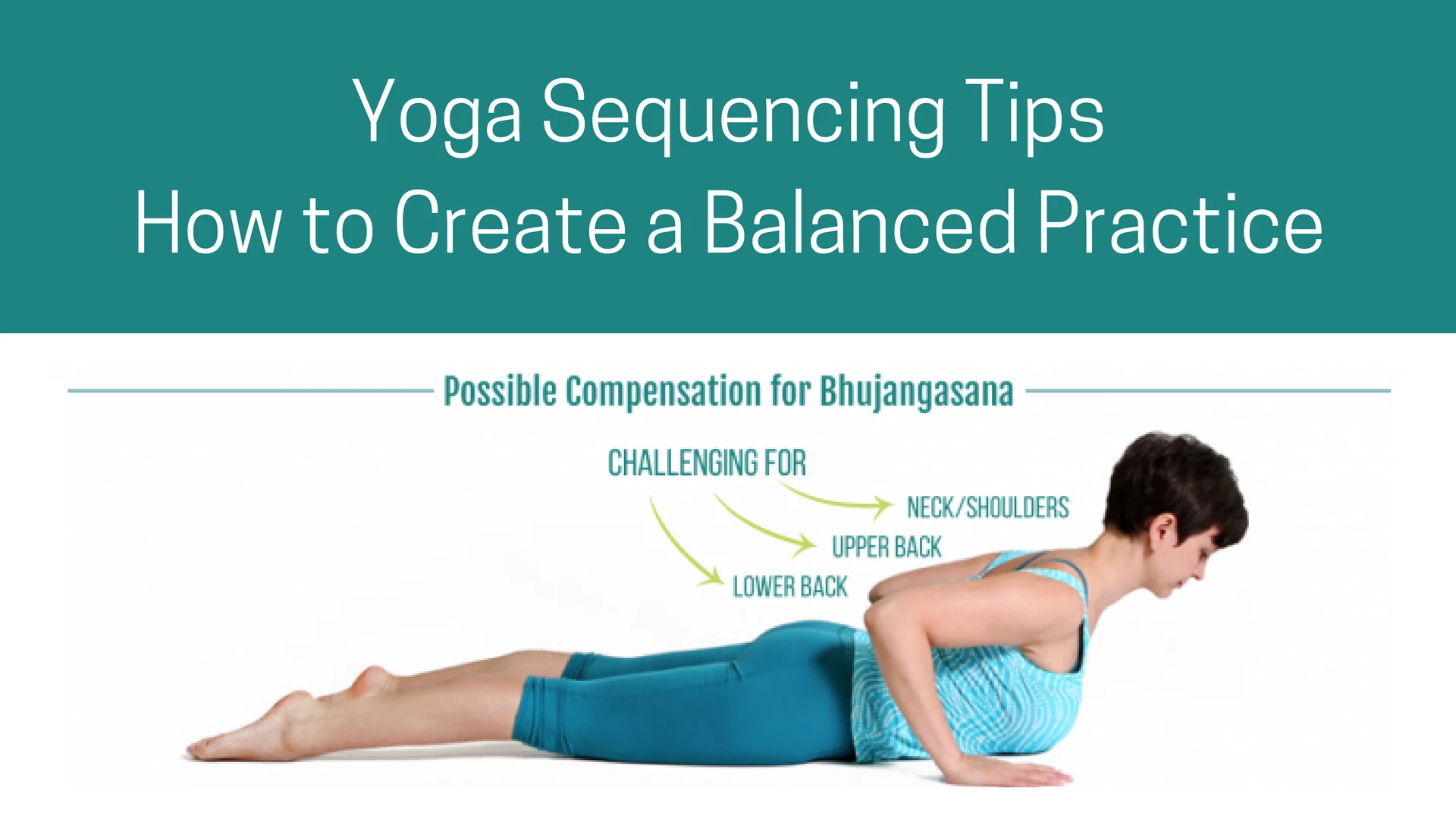 Yoga Sequencing Tips
How to Create a Balanced Practice

Possible Compensation for Bhujangasana

CHALLENGING FOR

NECK/SHOULDERS

UPPER BACK

LOWER BACK